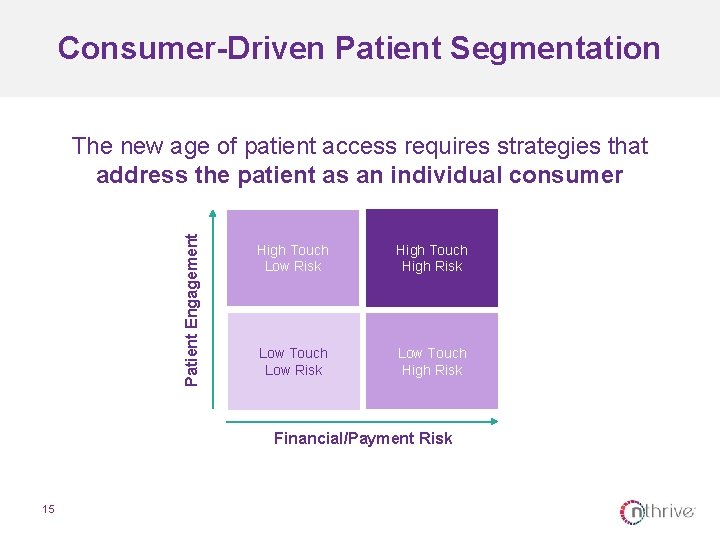 Consumer-Driven Patient Segmentation

The new age of patient access requires strategies that **address the patient as an individual consumer**

Patient Engagement

High Touch Low Risk

High Touch High Risk

Low Touch Low Risk

Low Touch High Risk

Financial/Payment Risk

15

nthrive